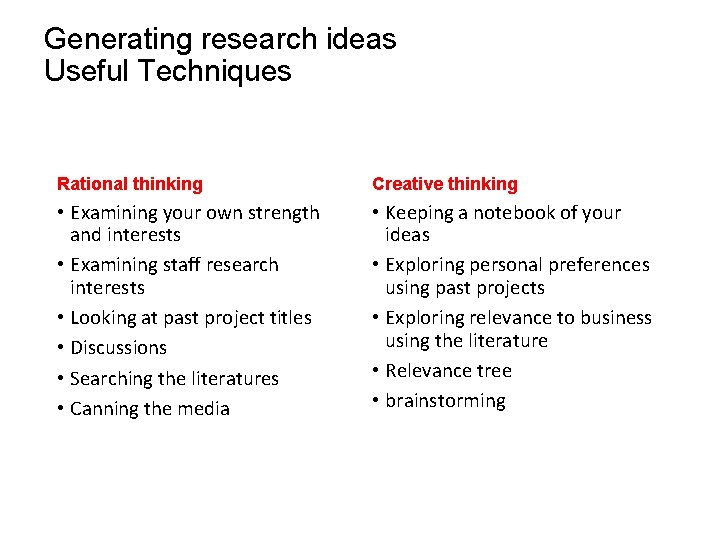 Generating research ideas
Useful Techniques

Rational thinking

• Examining your own strength and interests
• Examining staff research interests
• Looking at past project titles
• Discussions
• Searching the literatures
• Canning the media

Creative thinking

• Keeping a notebook of your ideas
• Exploring personal preferences using past projects
• Exploring relevance to business using the literature
• Relevance tree
• brainstorming